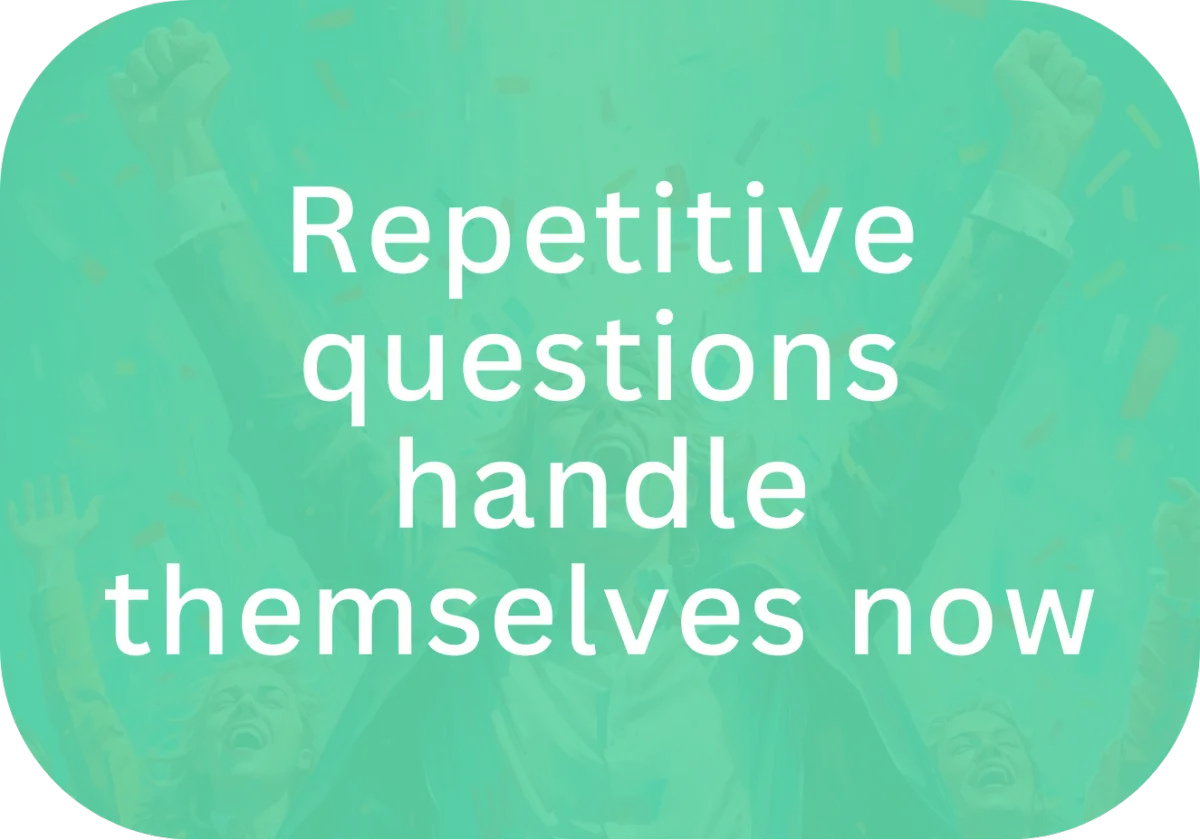 Repetitive questions handle themselves now